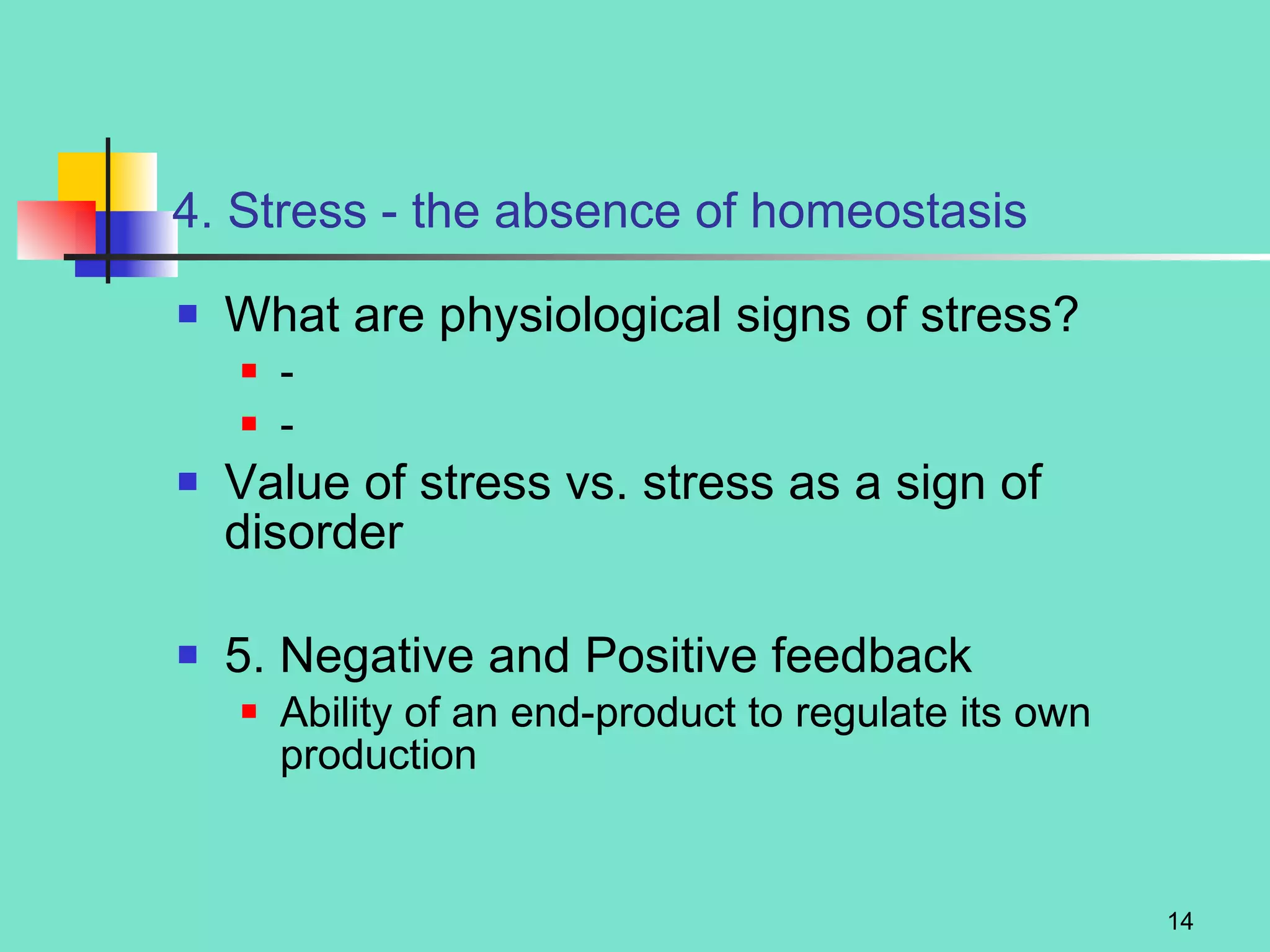 4. Stress - the absence of homeostasis

- What are physiological signs of stress?
  - -
  - -
- Value of stress vs. stress as a sign of disorder

- 5. Negative and Positive feedback
  - Ability of an end-product to regulate its own production

14